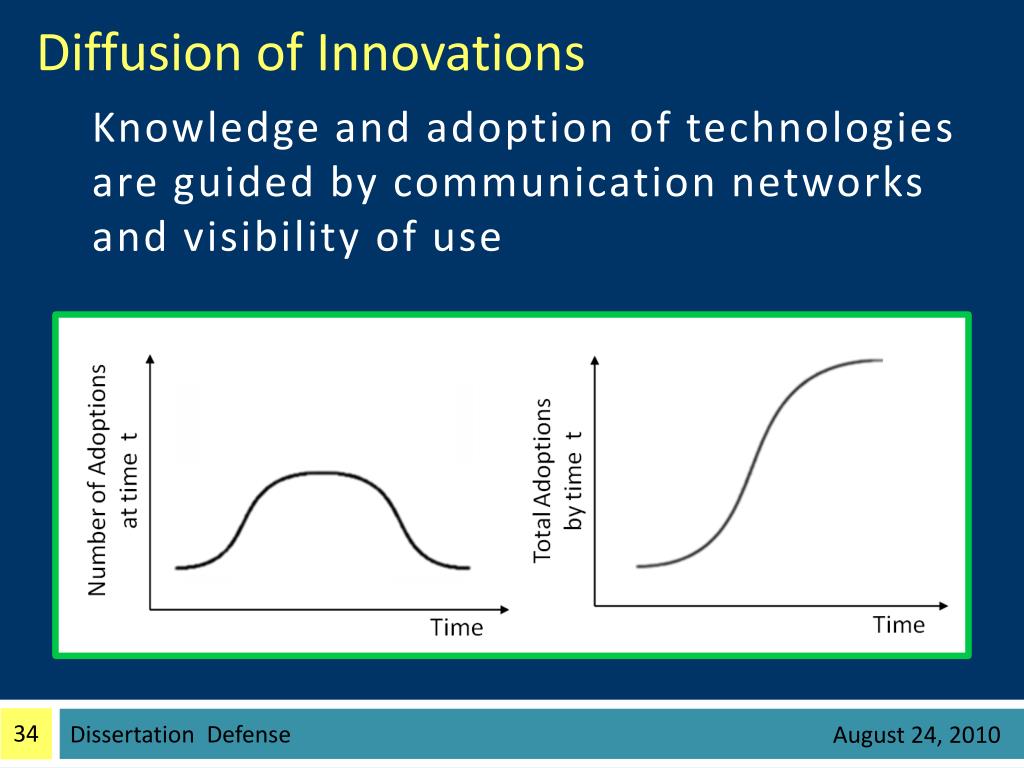 Diffusion of Innovations

Knowledge and adoption of technologies are guided by communication networks and visibility of use

Number of Adoptions at time t

Time

Total Adoptions by time t

Time

34

Dissertation Defense

August 24, 2010